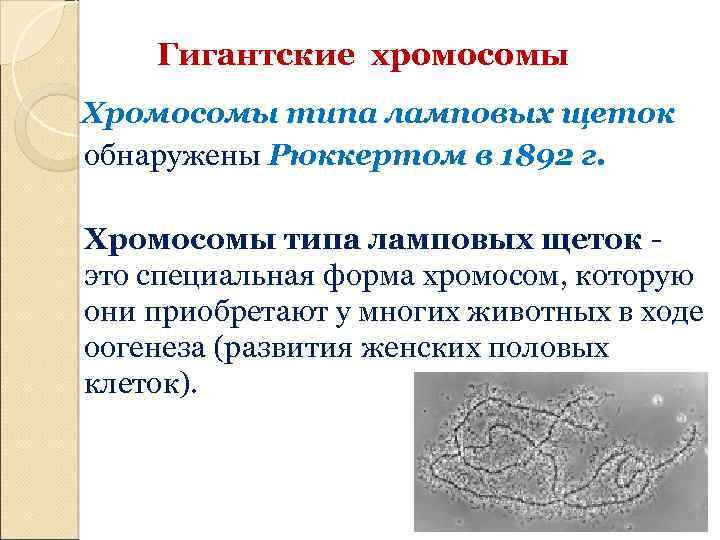 Гигантские хромосомы

Хромосомы типа ламповых щеток обнаружены Рюккертом в 1892 г.

Хромосомы типа ламповых щеток - это специальная форма хромосом, которую они приобретают у многих животных в ходе оогенеза (развития женских половых клеток).